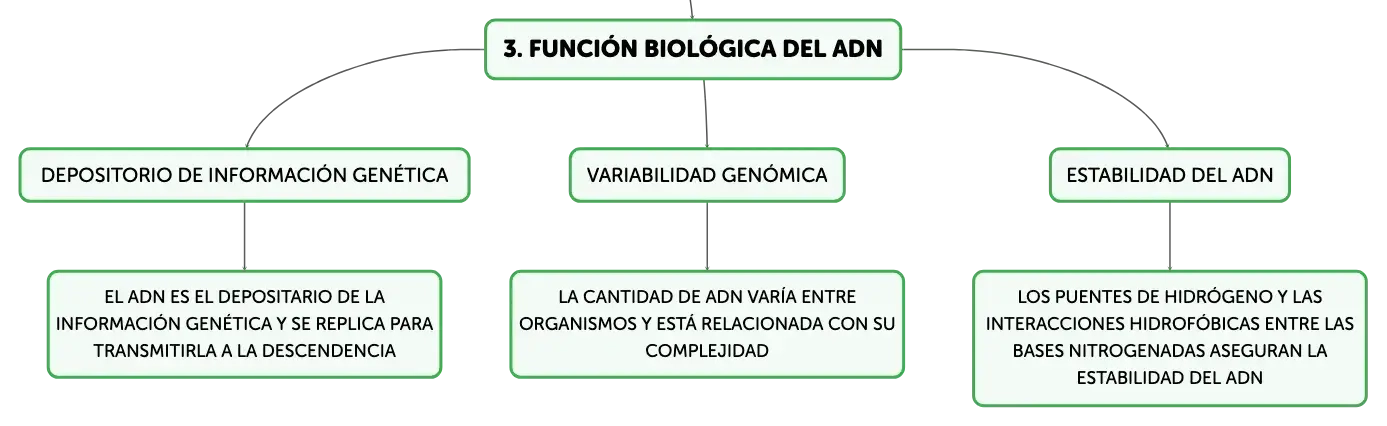 3. FUNCIÓN BIOLÓGICA DEL ADN

DEPOSITORIO DE INFORMACIÓN GENÉTICA

EL ADN ES EL DEPOSITARIO DE LA INFORMACIÓN GENÉTICA Y SE REPLICA PARA TRANSMITIRLA A LA DESCENDENCIA

VARIABILIDAD GENÓMICA

LA CANTIDAD DE ADN VARÍA ENTRE ORGANISMOS Y ESTÁ RELACIONADA CON SU COMPLEJIDAD

ESTABILIDAD DEL ADN

LOS PUENTES DE HIDRÓGENO Y LAS INTERACCIONES HIDROFÓBICAS ENTRE LAS BASES NITROGENADAS ASEGURAN LA ESTABILIDAD DEL ADN